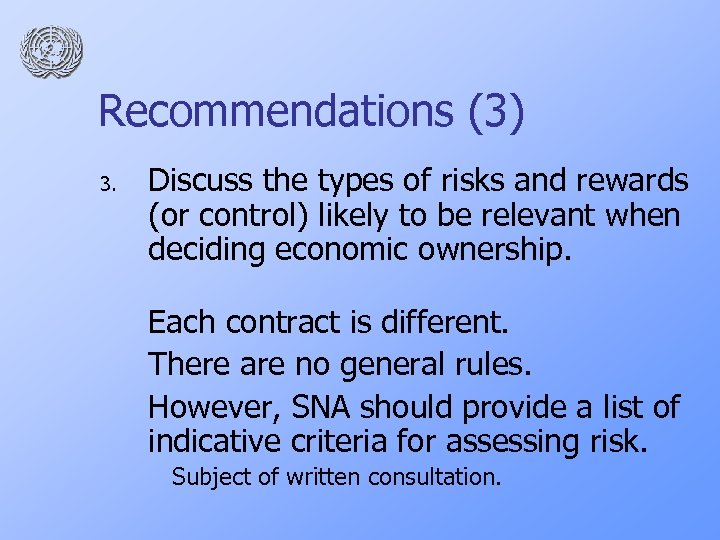 Recommendations (3)

3. Discuss the types of risks and rewards (or control) likely to be relevant when deciding economic ownership.

Each contract is different.

There are no general rules.

However, SNA should provide a list of indicative criteria for assessing risk.

Subject of written consultation.